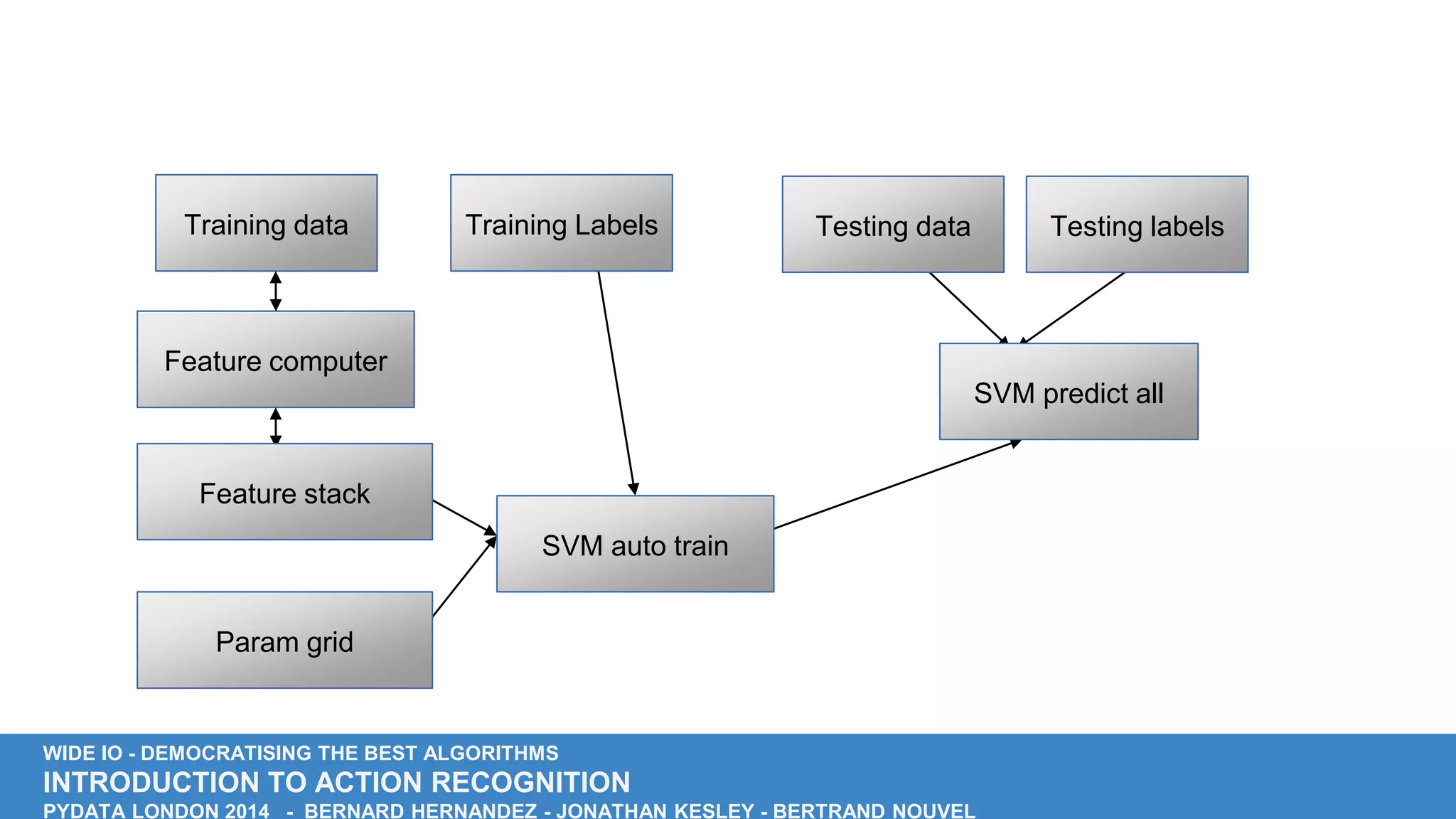 Training data

Training Labels

Testing data

Testing labels

Feature computer

SVM predict all

Feature stack

SVM auto train

Param grid

WIDE IO - DEMOCRATISING THE BEST ALGORITHMS
INTRODUCTION TO ACTION RECOGNITION
PYDATA LONDON 2014 - BERNARD HERNANDEZ - JONATHAN KESLEY - BERTRAND NOUVEL